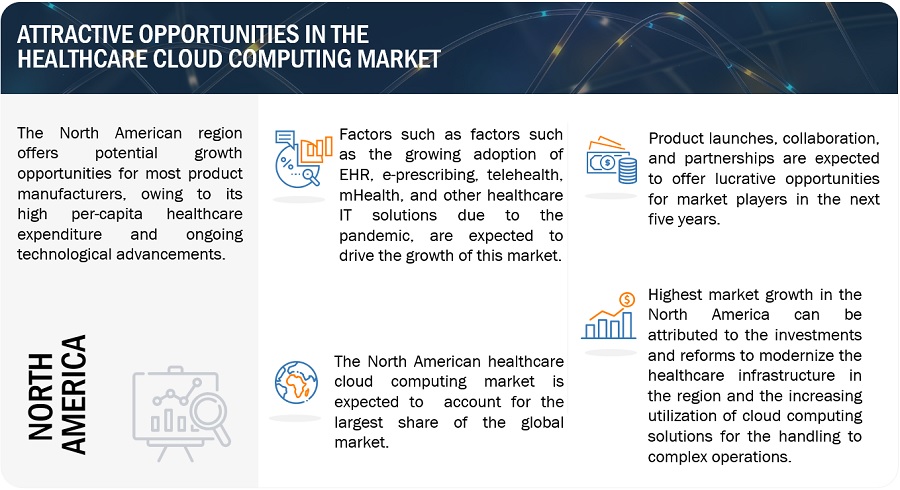 ATTRACTIVE OPPORTUNITIES IN THE HEALTHCARE CLOUD COMPUTING MARKET

The North American region offers potential growth opportunities for most product manufacturers, owing to its high per-capita healthcare expenditure and ongoing technological advancements.

NORTH AMERICA

Factors such as factors such as the growing adoption of EHR, e-prescribing, telehealth, mHealth, and other healthcare IT solutions due to the pandemic, are expected to drive the growth of this market.

The North American healthcare cloud computing market is expected to account for the largest share of the global market.

Product launches, collaboration, and partnerships are expected to offer lucrative opportunities for market players in the next five years.

Highest market growth in the North America can be attributed to the investments and reforms to modernize the healthcare infrastructure in the region and the increasing utilization of cloud computing solutions for the handling to complex operations.